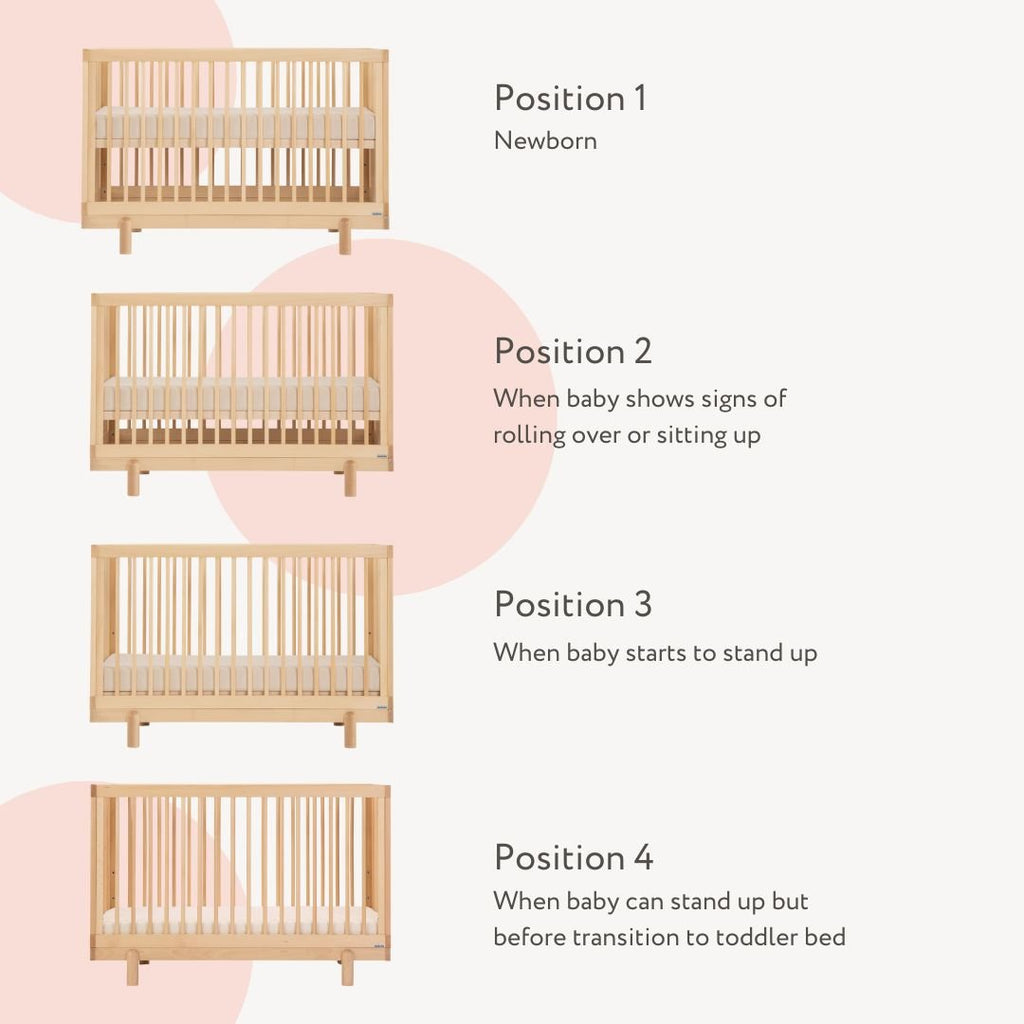 Position 1
Newborn

Position 2
When baby shows signs of rolling over or sitting up

Position 3
When baby starts to stand up

Position 4
When baby can stand up but before transition to toddler bed